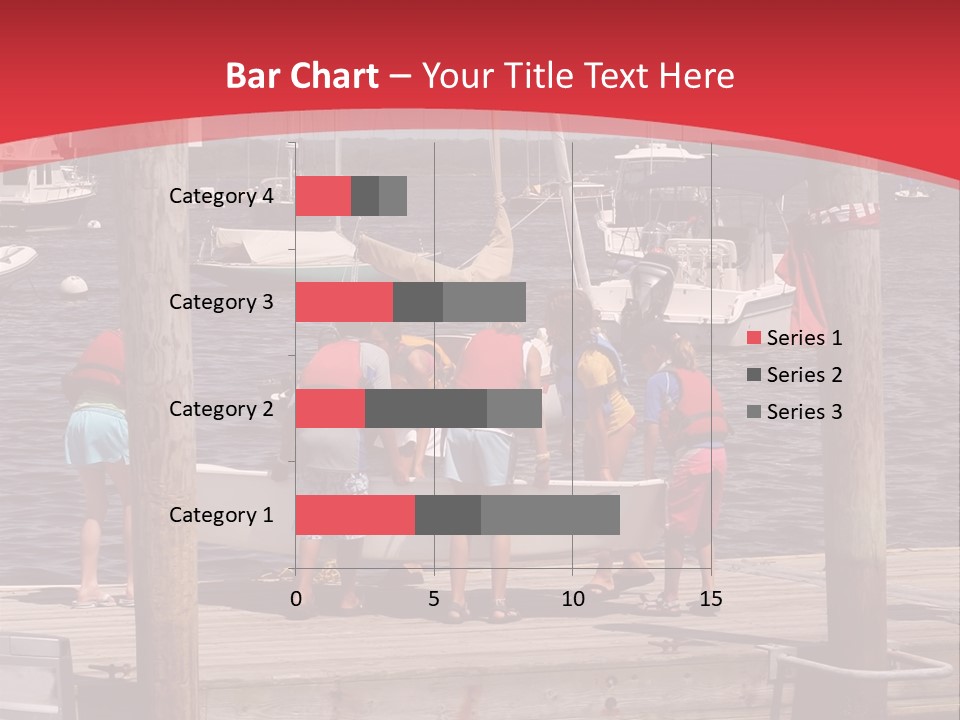 Bar Chart – Your Title Text Here

Category 4
Category 3
Category 2
Category 1

0
5
10
15

Series 1
Series 2
Series 3